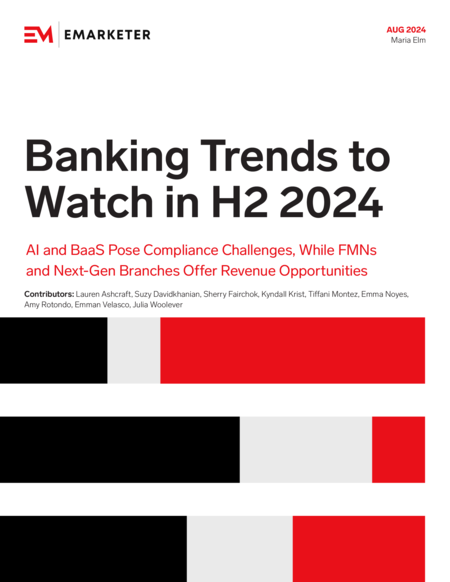 EM | EMARKETER

AUG 2024
Maria Elm

Banking Trends to Watch in H2 2024

AI and BaaS Pose Compliance Challenges, While FMNs and Next-Gen Branches Offer Revenue Opportunities

Contributors: Lauren Ashcraft, Suzy Davidkhanian, Sherry Fairchok, Kyndall Krist, Tiffani Montez, Emma Noyes, Amy Rotondo, Emman Velasco, Julia Woolever